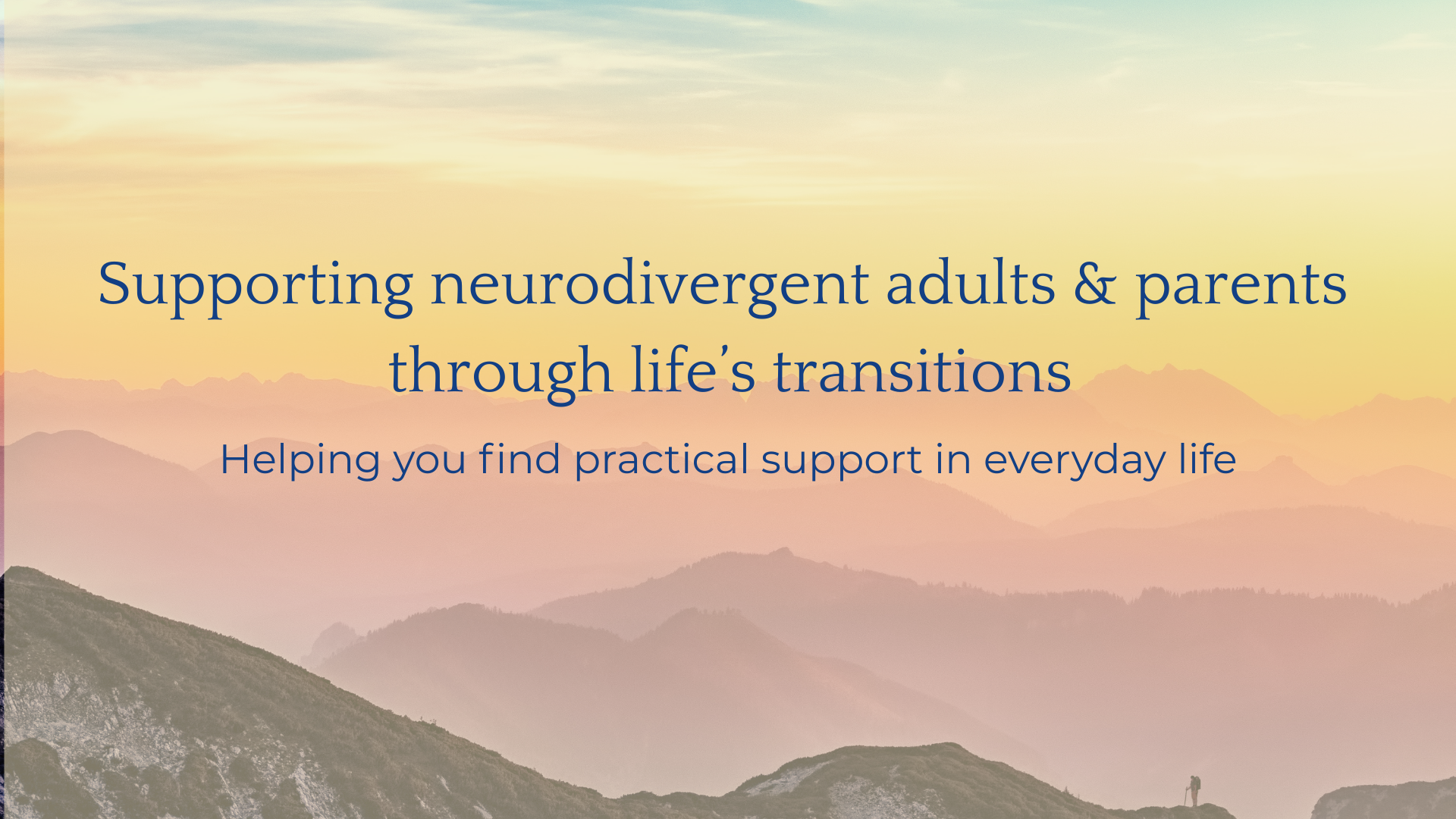 Supporting neurodivergent adults & parents through life’s transitions

Helping you find practical support in everyday life